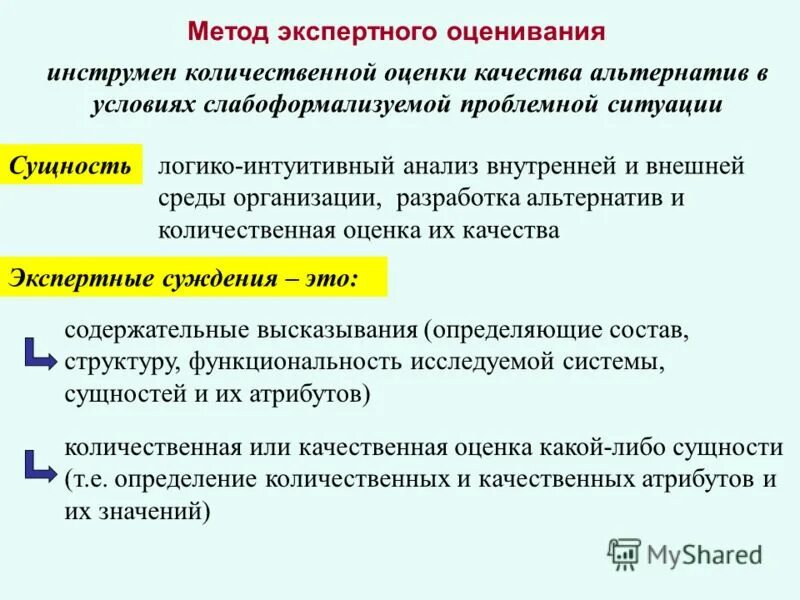 Метод экспертного оценивания

инструмен количественной оценки качества альтернатив в условиях слабоформализуемой проблемной ситуации

Сущность

логико-интуитивный анализ внутренней и внешней среды организации, разработка альтернатив и количественная оценка их качества

Экспертные суждения – это:

содержательные высказывания (определяющие состав, структуру, функциональность исследуемой системы, сущностей и их атрибутов)

количественная или качественная оценка какой-либо сущности (т.е. определение количественных и качественных атрибутов и их значений)

MyShared